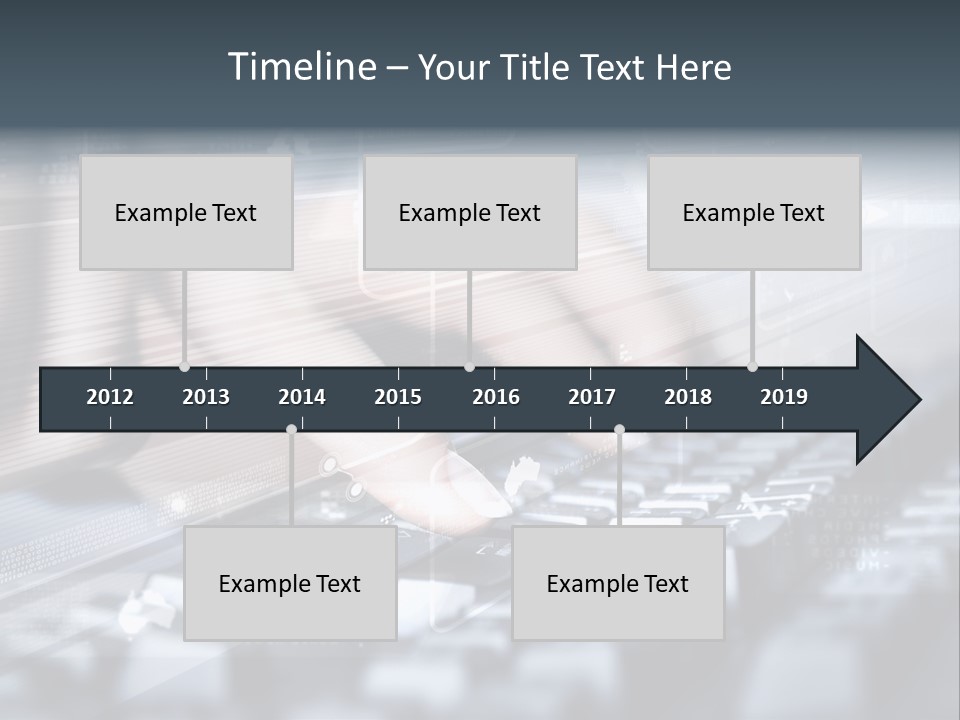 Timeline – Your Title Text Here

Example Text

Example Text

Example Text

2012 2013 2014 2015 2016 2017 2018 2019

Example Text

Example Text